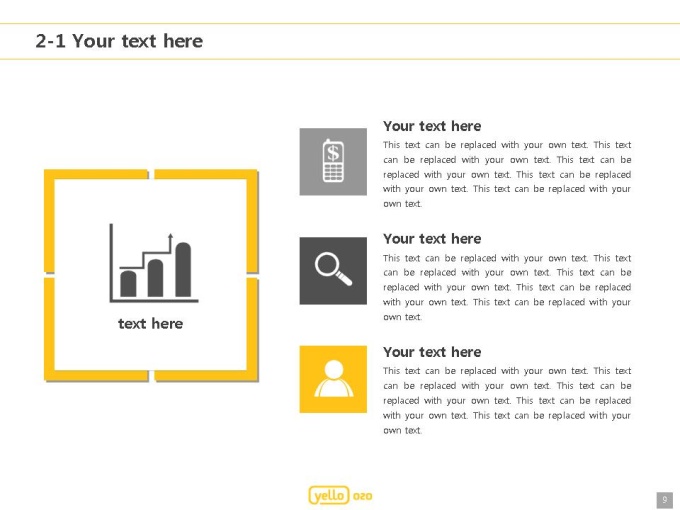 2-1 Your text here

text here

$

Your text here

This text can be replaced with your own text. This text can be replaced with your own text. This text can be replaced with your own text. This text can be replaced with your own text. This text can be replaced with your own text.

Your text here

This text can be replaced with your own text. This text can be replaced with your own text. This text can be replaced with your own text. This text can be replaced with your own text. This text can be replaced with your own text.

Your text here

This text can be replaced with your own text. This text can be replaced with your own text. This text can be replaced with your own text. This text can be replaced with your own text. This text can be replaced with your own text.

yello ozo

9